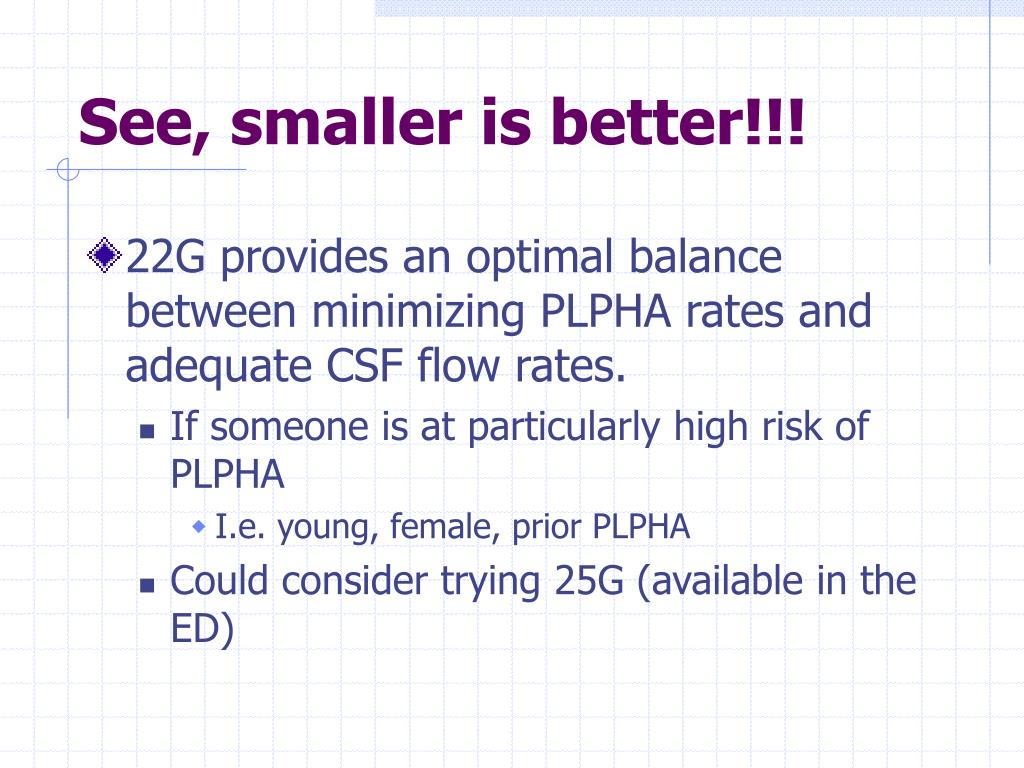 See, smaller is better!!!

22G provides an optimal balance between minimizing PLPHA rates and adequate CSF flow rates.

If someone is at particularly high risk of PLPHA

I.e. young, female, prior PLPHA

Could consider trying 25G (available in the ED)